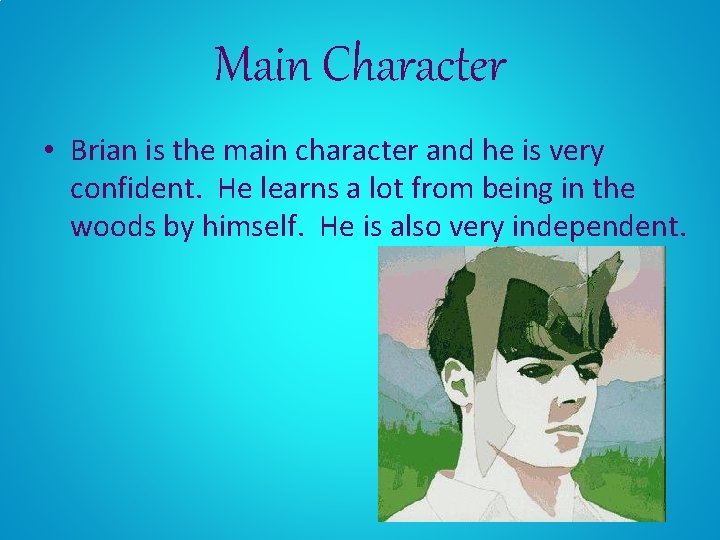 Main Character

• Brian is the main character and he is very confident. He learns a lot from being in the woods by himself. He is also very independent.